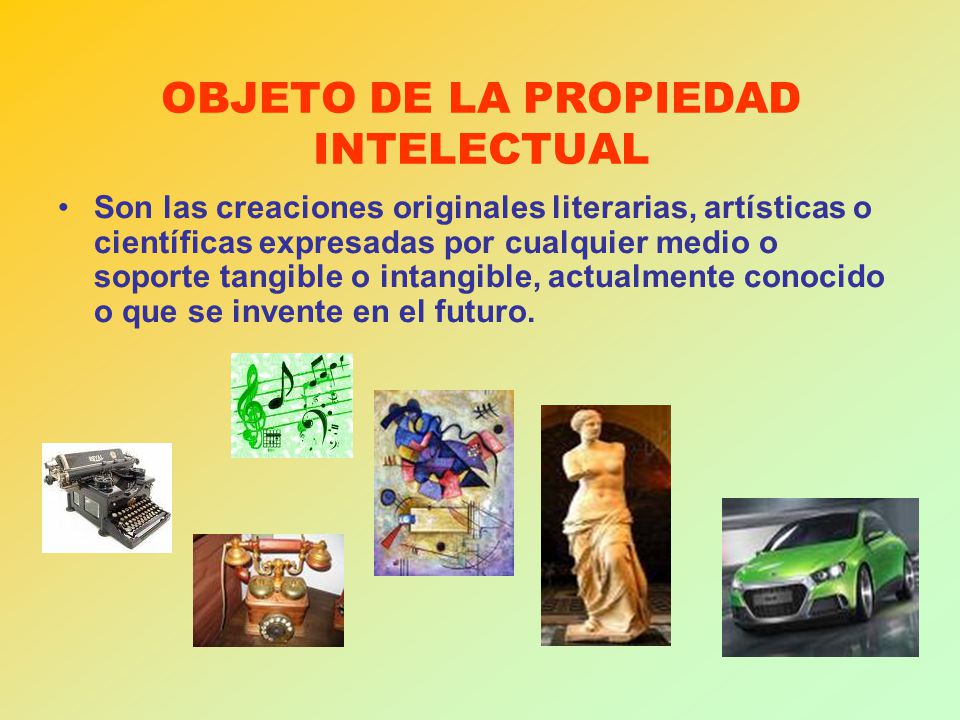 OBJETO DE LA PROPIEDAD INTELECTUAL

• Son las creaciones originales literarias, artísticas o científicas expresadas por cualquier medio o soporte tangible o intangible, actualmente conocido o que se invente en el futuro.